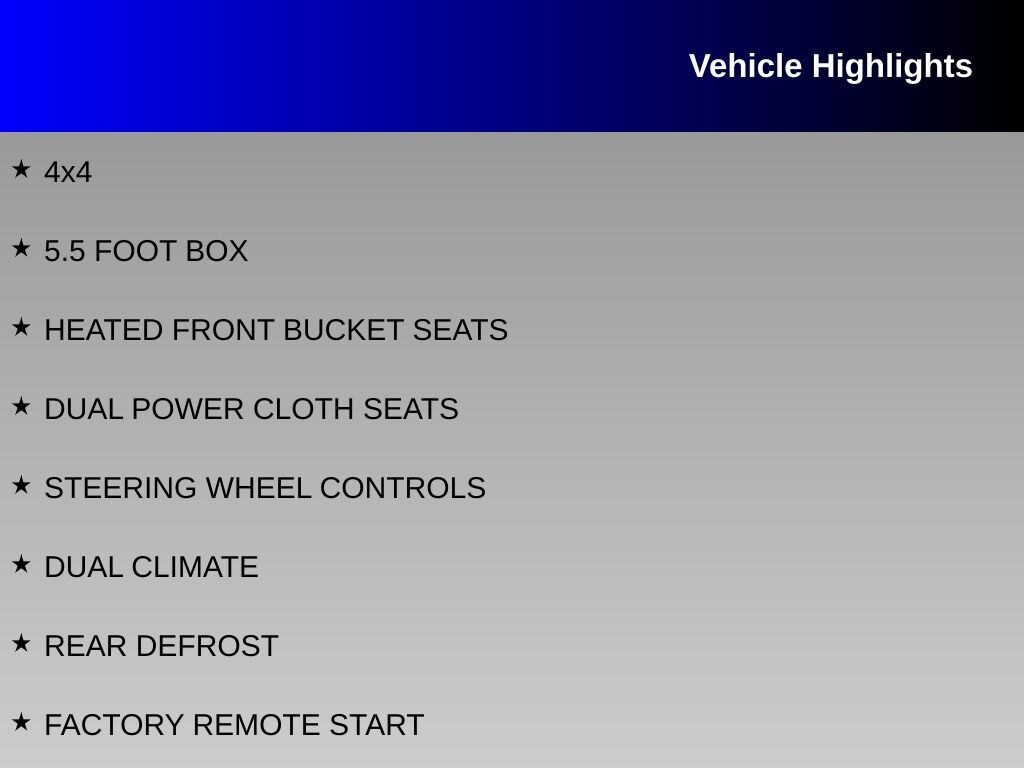 Vehicle Highlights

★ 4x4

★ 5.5 FOOT BOX

★ HEATED FRONT BUCKET SEATS

★ DUAL POWER CLOTH SEATS

★ STEERING WHEEL CONTROLS

★ DUAL CLIMATE

★ REAR DEFROST

★ FACTORY REMOTE START